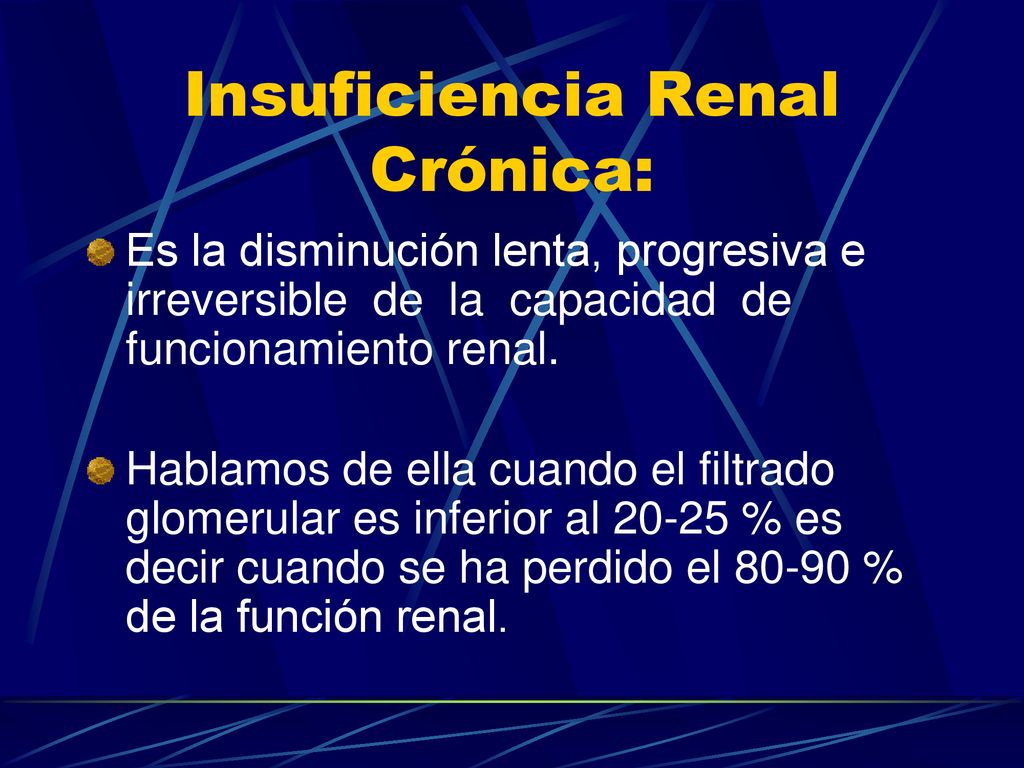 Insuficiencia Renal Crónica:

Es la disminución lenta, progresiva e irreversible de la capacidad de funcionamiento renal.

Hablamos de ella cuando el filtrado glomerular es inferior al 20-25 % es decir cuando se ha perdido el 80-90 % de la función renal.